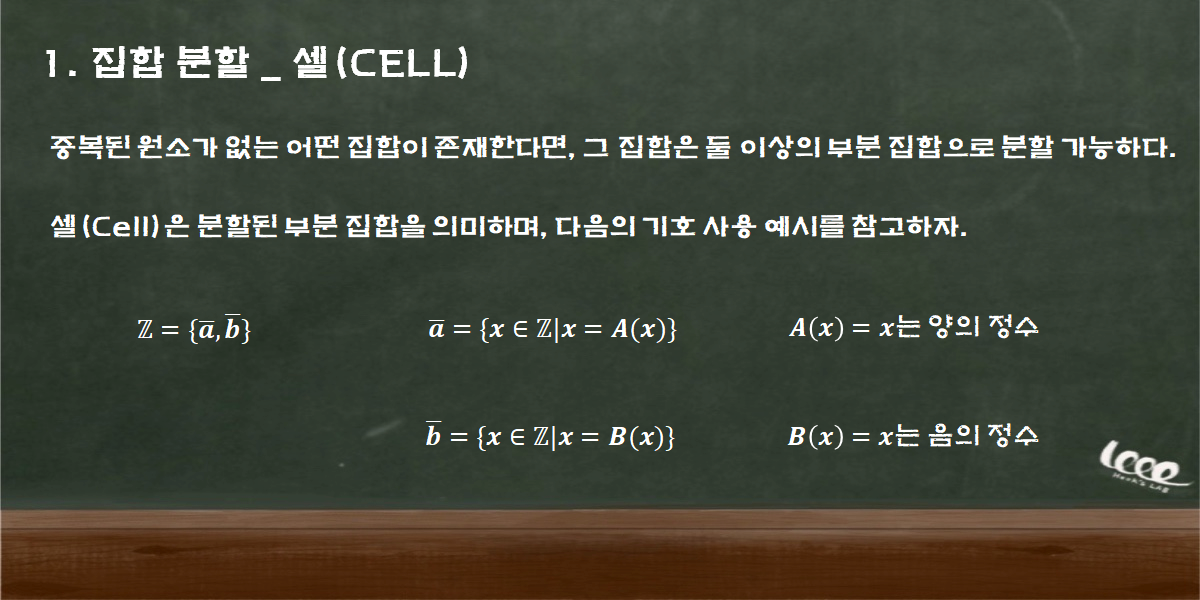 1. 집합 분할 _ 셀 (CELL)

중복된 원소가 없는 어떤 집합이 존재한다면, 그 집합은 둘 이상의 부분 집합으로 분할 가능하다.

셀 (Cell) 은 분할된 부분 집합을 의미하며, 다음의 기호 사용 예시를 참고하자.

$\mathbb{Z} = \{\overline{a}, \overline{b}\}$

$\overline{a} = \{x \in \mathbb{Z} | x = A(x)\}$ $A(x) = x$는 양의 정수

$\overline{b} = \{x \in \mathbb{Z} | x = B(x)\}$ $B(x) = x$는 음의 정수

Leee
Heck's LAB